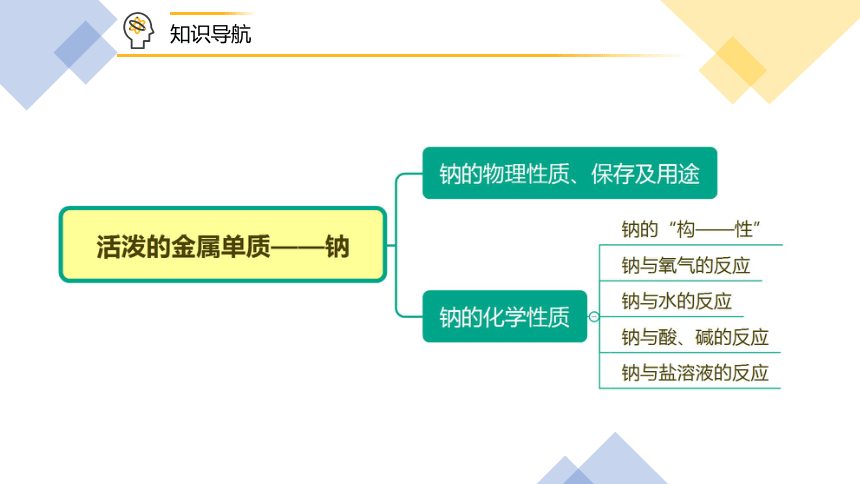 知识导航

活泼的金属单质——钠

钠的物理性质、保存及用途

钠的化学性质

钠的“构——性”

钠与氧气的反应

钠与水的反应

钠与酸、碱的反应

钠与盐溶液的反应